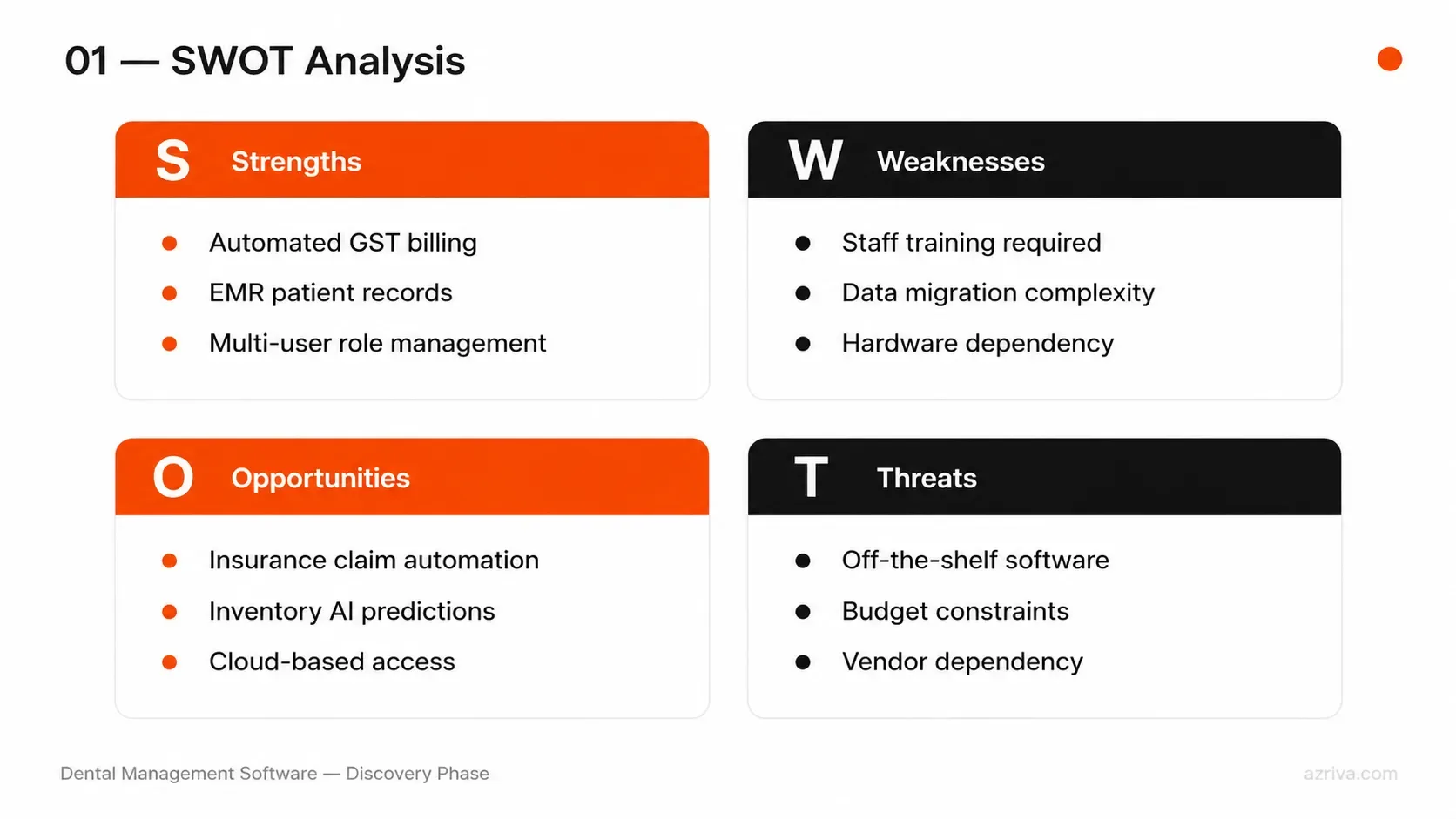 01 — SWOT Analysis

S Strengths

- Automated GST billing
- EMR patient records
- Multi-user role management

W Weaknesses

- Staff training required
- Data migration complexity
- Hardware dependency

O Opportunities

- Insurance claim automation
- Inventory AI predictions
- Cloud-based access

T Threats

- Off-the-shelf software
- Budget constraints
- Vendor dependency

Dental Management Software — Discovery Phase

azriva.com